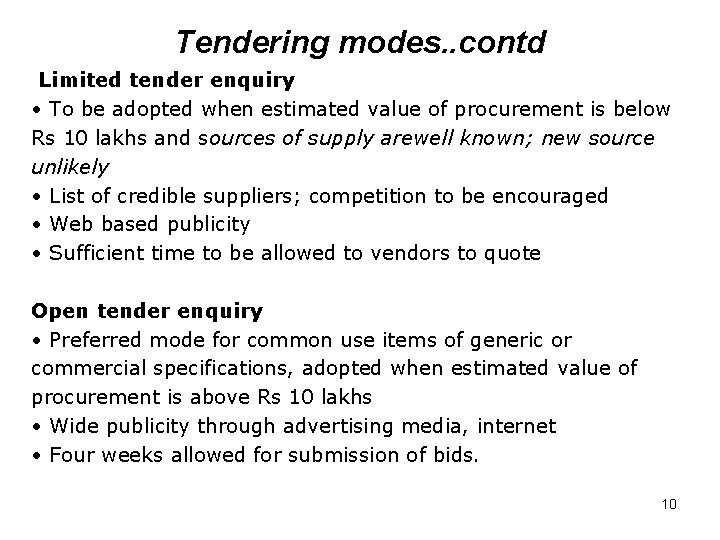 Tendering modes..contd

Limited tender enquiry
• To be adopted when estimated value of procurement is below Rs 10 lakhs and sources of supply arewell known; new source unlikely
• List of credible suppliers; competition to be encouraged
• Web based publicity
• Sufficient time to be allowed to vendors to quote

Open tender enquiry
• Preferred mode for common use items of generic or commercial specifications, adopted when estimated value of procurement is above Rs 10 lakhs
• Wide publicity through advertising media, internet
• Four weeks allowed for submission of bids.

10